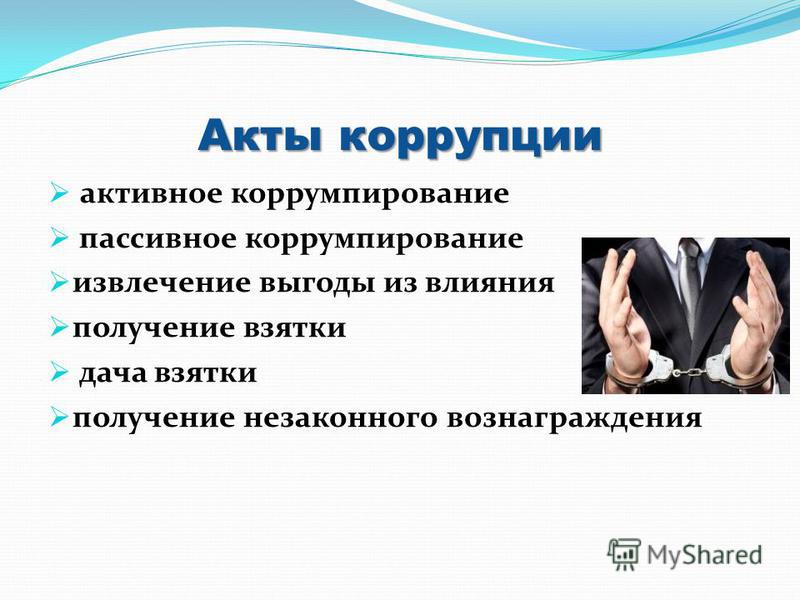 Акты коррупции

➢ активное коррумпирование
➢ пассивное коррумпирование
➢ извлечение выгоды из влияния
➢ получение взятки
➢ дача взятки
➢ получение незаконного вознаграждения

MyShared